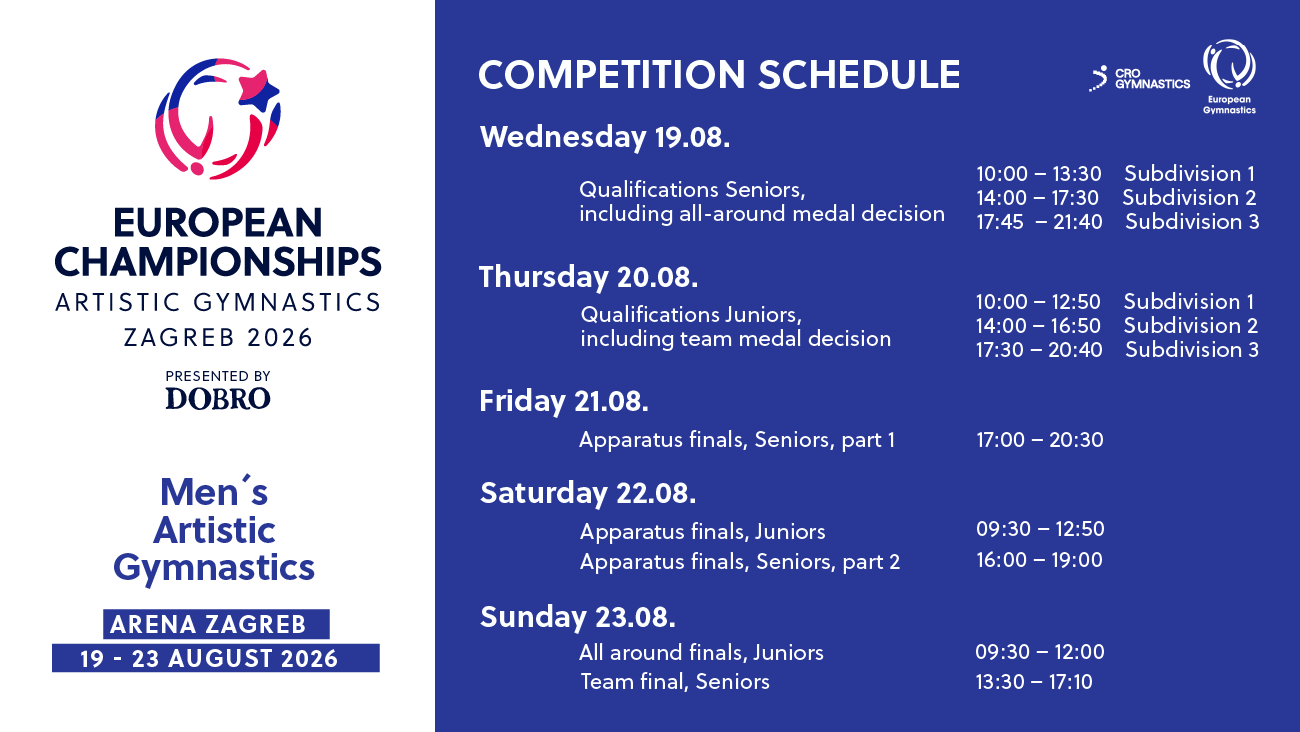 EUROPEAN CHAMPIONSHIPS
ARTISTIC GYMNASTICS
ZAGREB 2026

PRESENTED BY
DOBRO

Men´s Artistic Gymnastics

ARENA ZAGREB
19 - 23 AUGUST 2026

COMPETITION SCHEDULE

CRO GYMNASTICS

European Gymnastics

Wednesday 19.08.

Qualifications Seniors, including all-around medal decision
10:00 – 13:30 Subdivision 1
14:00 – 17:30 Subdivision 2
17:45 – 21:40 Subdivision 3

Thursday 20.08.

Qualifications Juniors, including team medal decision
10:00 – 12:50 Subdivision 1
14:00 – 16:50 Subdivision 2
17:30 – 20:40 Subdivision 3

Friday 21.08.

Apparatus finals, Seniors, part 1 17:00 – 20:30

Saturday 22.08.

Apparatus finals, Juniors 09:30 – 12:50
Apparatus finals, Seniors, part 2 16:00 – 19:00

Sunday 23.08.

All around finals, Juniors 09:30 – 12:00
Team final, Seniors 13:30 – 17:10